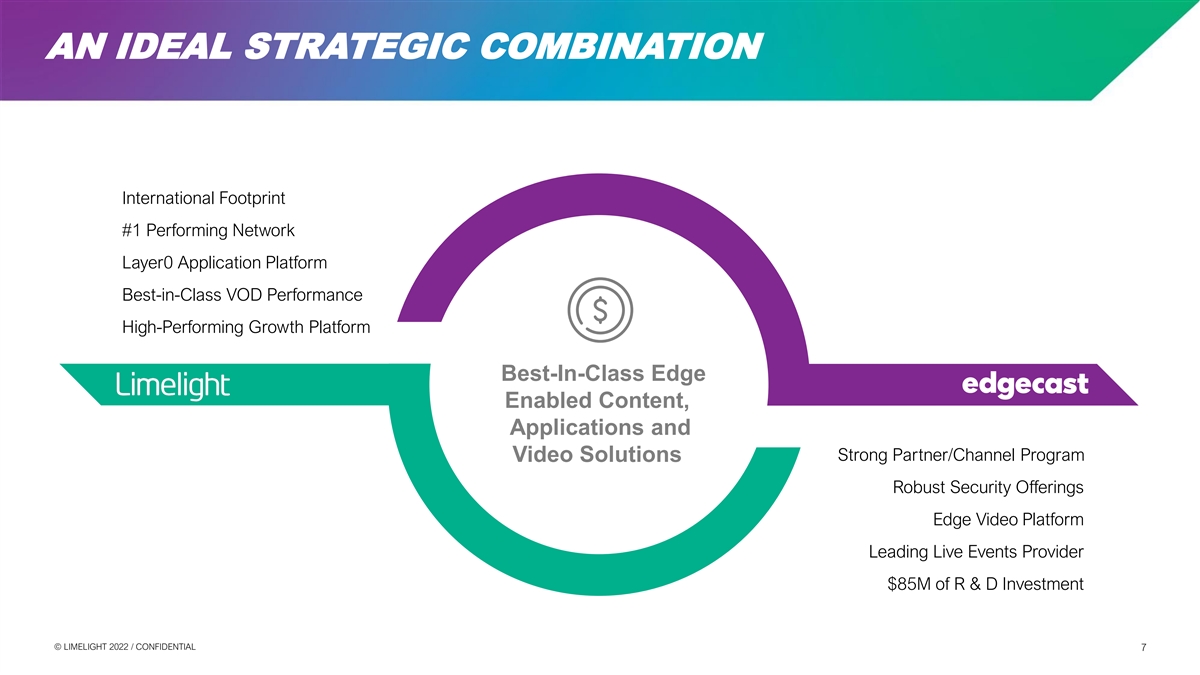 AN IDEAL STRATEGIC COMBINATION

International Footprint

#1 Performing Network

Layer0 Application Platform

Best-in-Class VOD Performance

High-Performing Growth Platform

Limelight

$

Best-In-Class Edge Enabled Content, Applications and Video Solutions

edgecast

Strong Partner/Channel Program

Robust Security Offerings

Edge Video Platform

Leading Live Events Provider

$85M of R & D Investment

© LIMELIGHT 2022 / CONFIDENTIAL

7